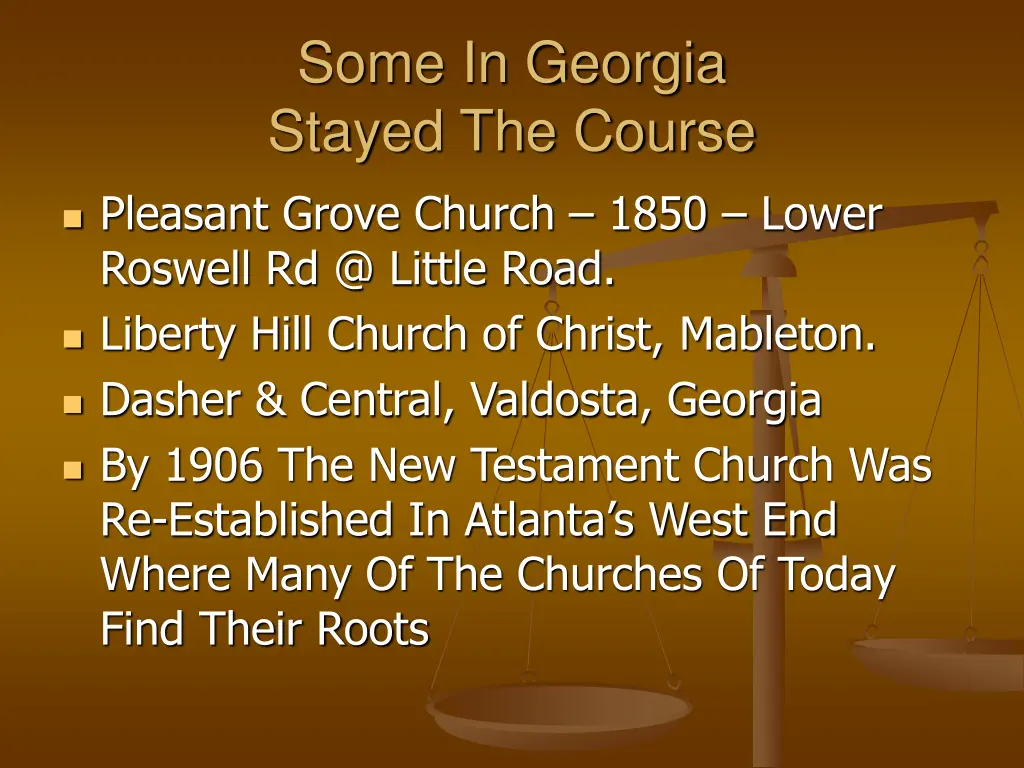 Some In Georgia
Stayed The Course

- Pleasant Grove Church – 1850 – Lower Roswell Rd @ Little Road.
- Liberty Hill Church of Christ, Mableton.
- Dasher & Central, Valdosta, Georgia
- By 1906 The New Testament Church Was Re-Established In Atlanta's West End Where Many Of The Churches Of Today Find Their Roots